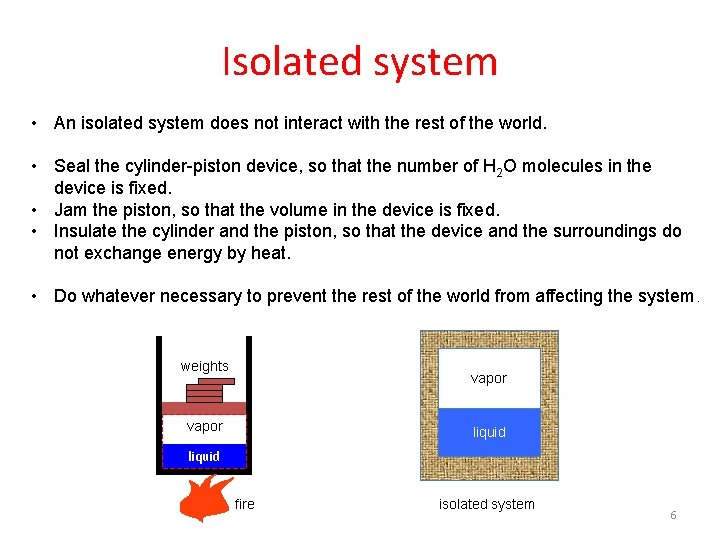 Isolated system

• An isolated system does not interact with the rest of the world.

• Seal the cylinder-piston device, so that the number of $H_2O$ molecules in the device is fixed.
• Jam the piston, so that the volume in the device is fixed.
• Insulate the cylinder and the piston, so that the device and the surroundings do not exchange energy by heat.

• Do whatever necessary to prevent the rest of the world from affecting the system.

weights
vapor
liquid
fire

vapor
liquid
isolated system

6